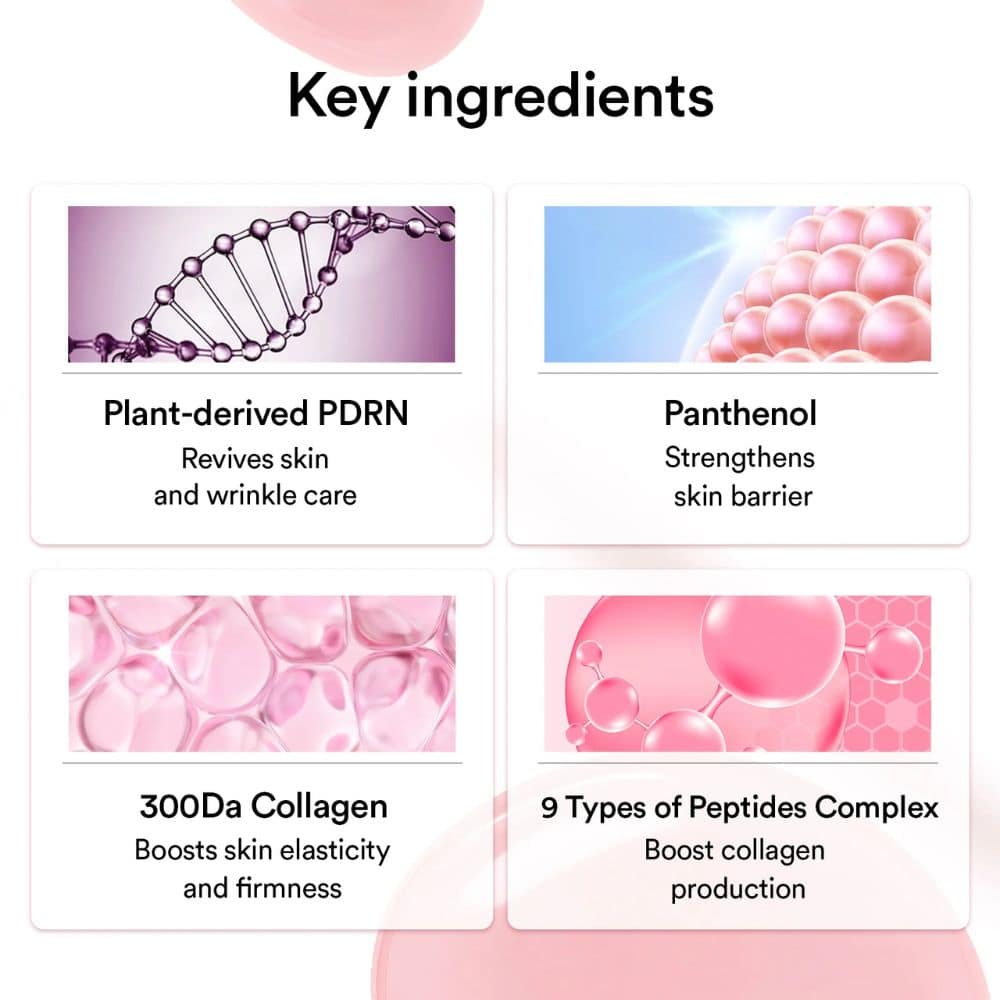 Key ingredients

Plant-derived PDRN
Revives skin and wrinkle care

Panthenol
Strengthens skin barrier

300Da Collagen
Boosts skin elasticity and firmness

9 Types of Peptides Complex
Boost collagen production